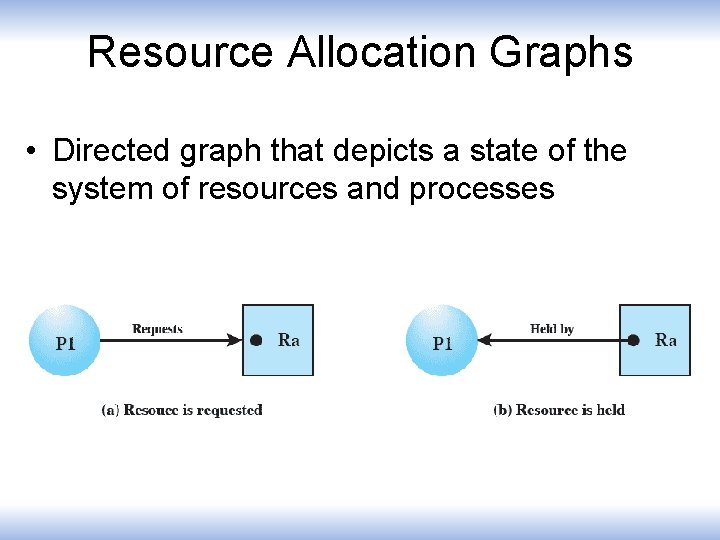 Resource Allocation Graphs

• Directed graph that depicts a state of the system of resources and processes

P1

Requests

Ra

(a) Resouce is requested

P1

Held by

Ra

(b) Resource is held